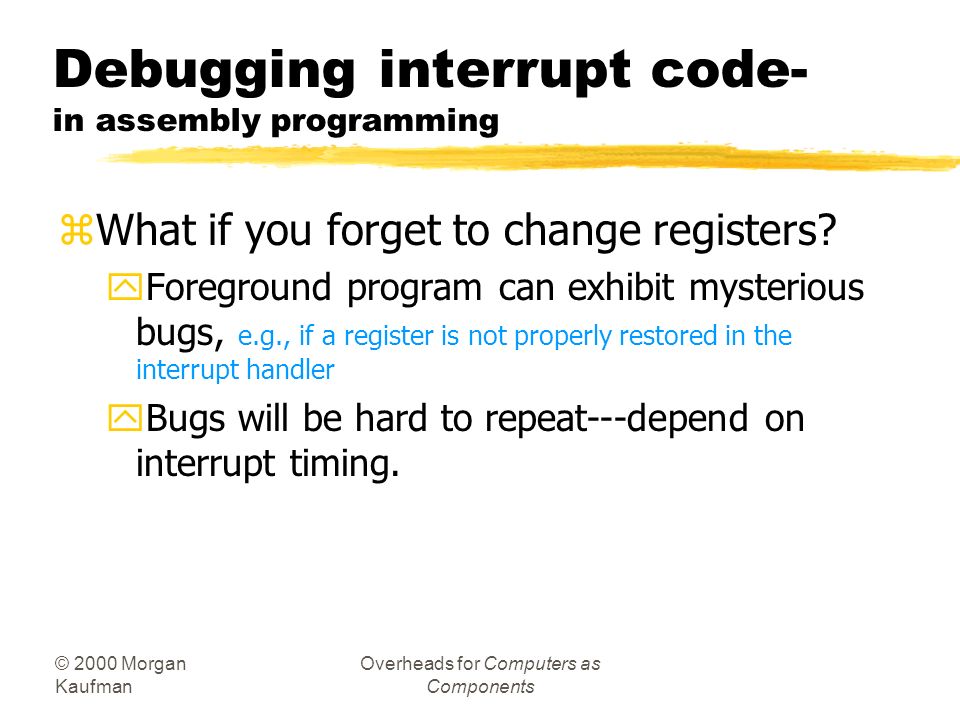 Debugging interrupt code-
in assembly programming

What if you forget to change registers?

Foreground program can exhibit mysterious bugs, e.g., if a register is not properly restored in the interrupt handler

Bugs will be hard to repeat---depend on interrupt timing.

© 2000 Morgan Kaufman

Overheads for Computers as Components